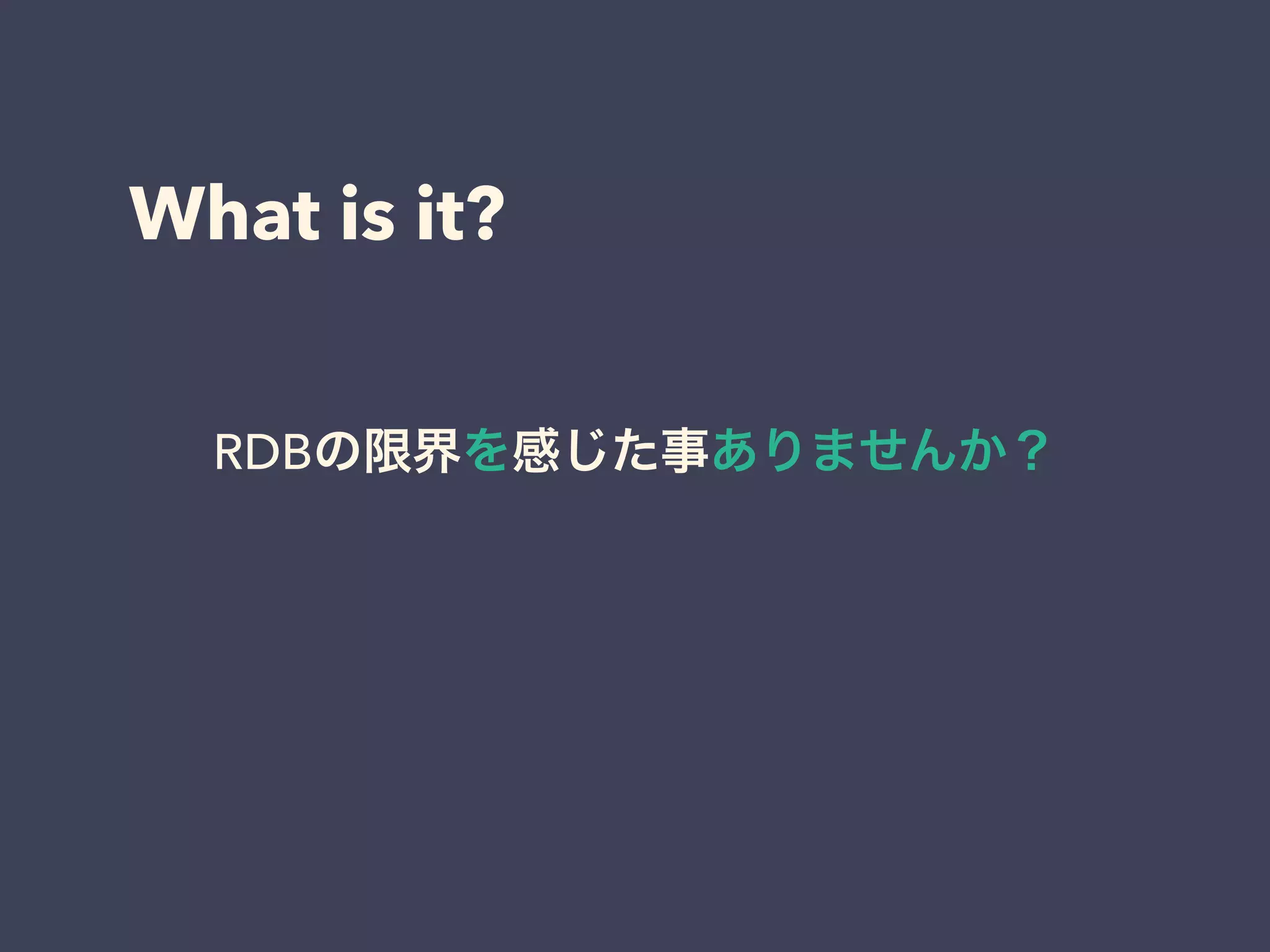 What is it?

RDBの限界を感じた事ありませんか？